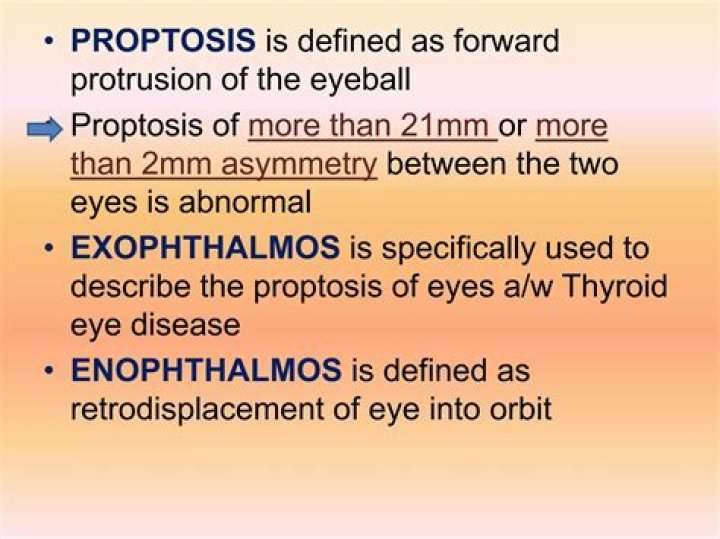 • PROPTOSIS is defined as forward protrusion of the eyeball

Proptosis of more than 21mm or more than 2mm asymmetry between the two eyes is abnormal

• EXOPHTHALMOS is specifically used to describe the proptosis of eyes a/w Thyroid eye disease

• ENOPHTHALMOS is defined as retrodisplacement of eye into orbit